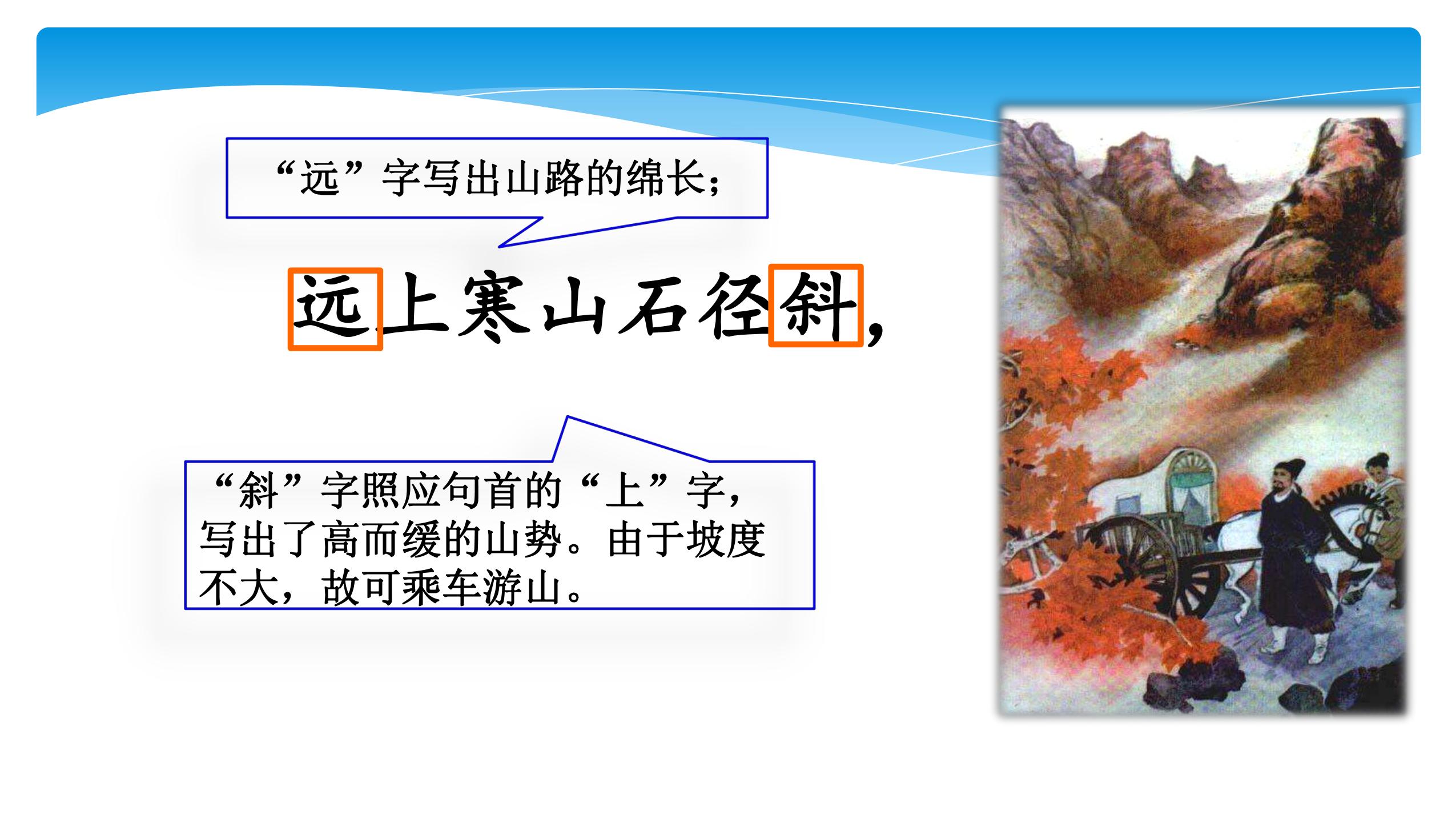 “远”字写出山路的绵长；

远上寒山石径斜，

“斜”字照应句首的“上”字，写出了高而缓的山势。由于坡度不大，故可乘车游山。